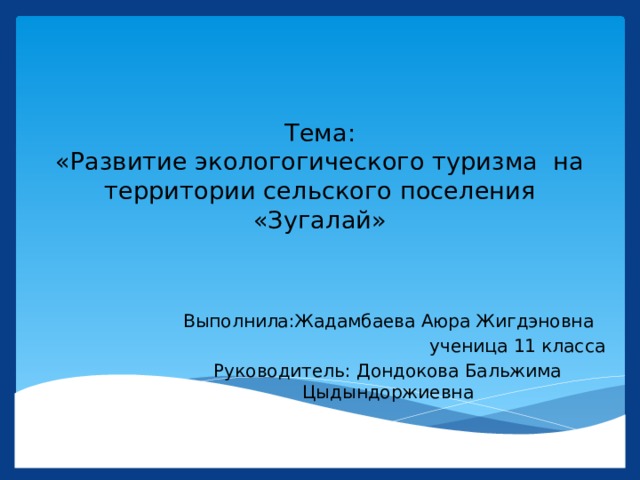 Тема:
«Развитие экологогического туризма на территории сельского поселения «Зугалай»

Выполнила:Жадамбаева Аюра Жигдэновна
ученица 11 класса
Руководитель: Дондокова Бальжима Цыдындоржиевна